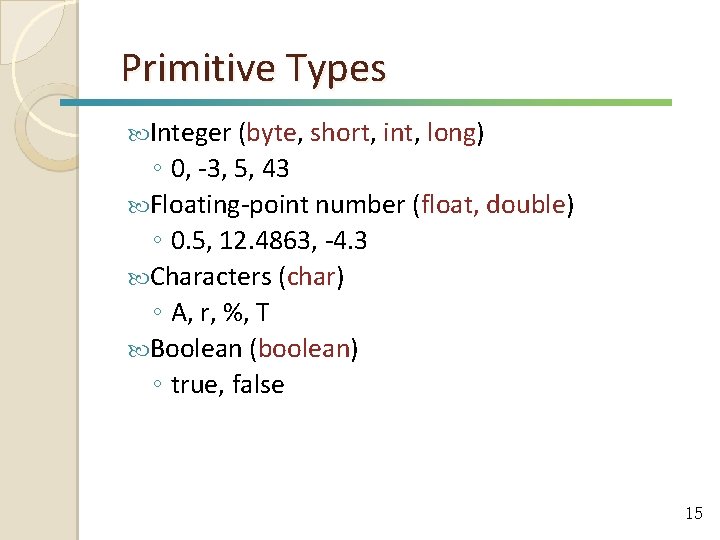 Primitive Types

Integer (byte, short, int, long)
◦ 0, -3, 5, 43

Floating-point number (float, double)
◦ 0.5, 12.4863, -4.3

Characters (char)
◦ A, r, %, T

Boolean (boolean)
◦ true, false

15